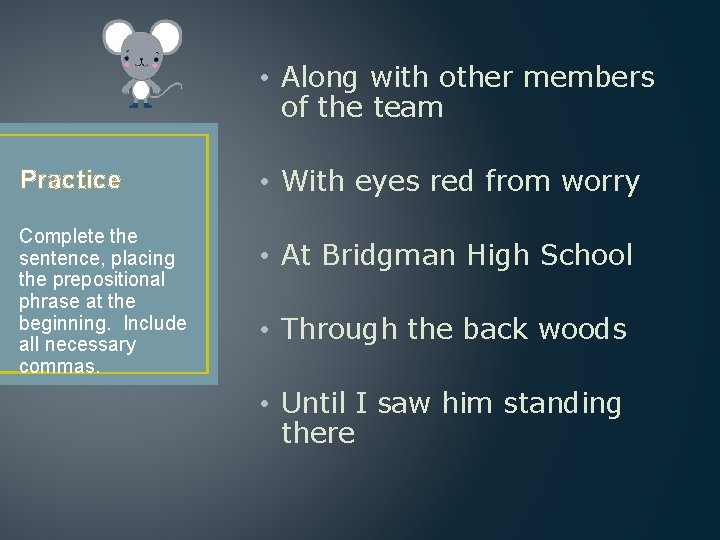 Practice

Complete the sentence, placing the prepositional phrase at the beginning. Include all necessary commas.

• Along with other members of the team

• With eyes red from worry

• At Bridgman High School

• Through the back woods

• Until I saw him standing there